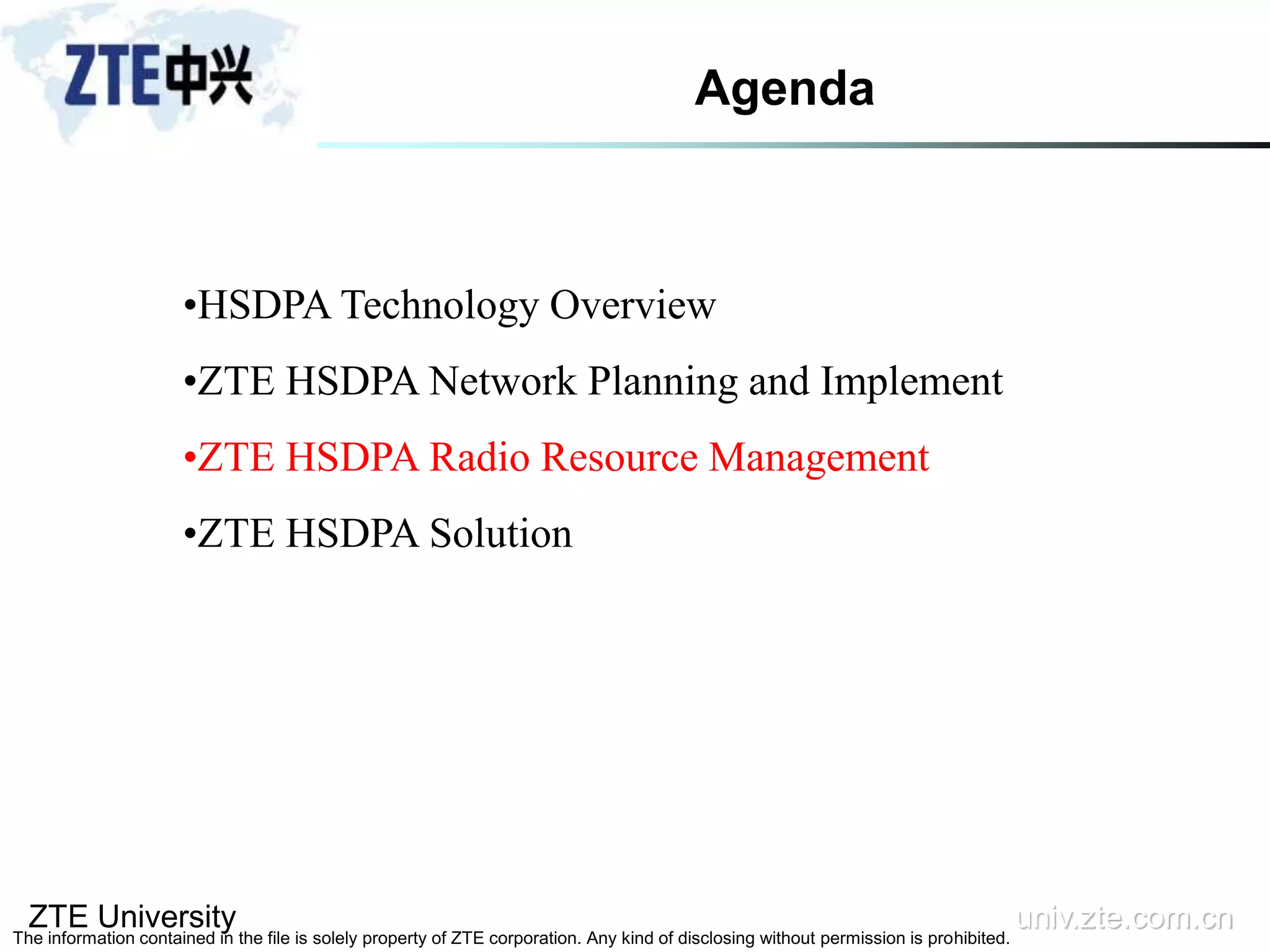 ZTE中兴

Agenda

•HSDPA Technology Overview

•ZTE HSDPA Network Planning and Implement

•ZTE HSDPA Radio Resource Management

•ZTE HSDPA Solution

ZTE University
The information contained in the file is solely property of ZTE corporation. Any kind of disclosing without permission is prohibited.

univ.zte.com.cn